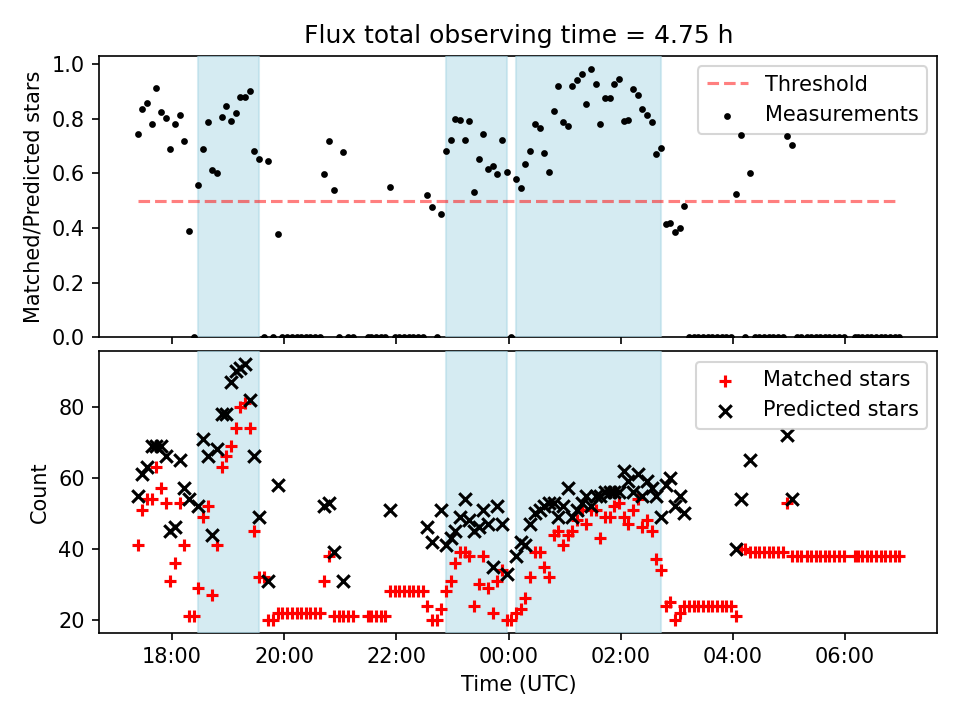 Flux total observing time = 4.75 h

Matched/Predicted stars

1.0
0.8
0.6
0.4
0.2
0.0

Threshold
Measurements

Count

80
60
40
20

Matched stars
Predicted stars

18:00
20:00
22:00
00:00
02:00
04:00
06:00

Time (UTC)